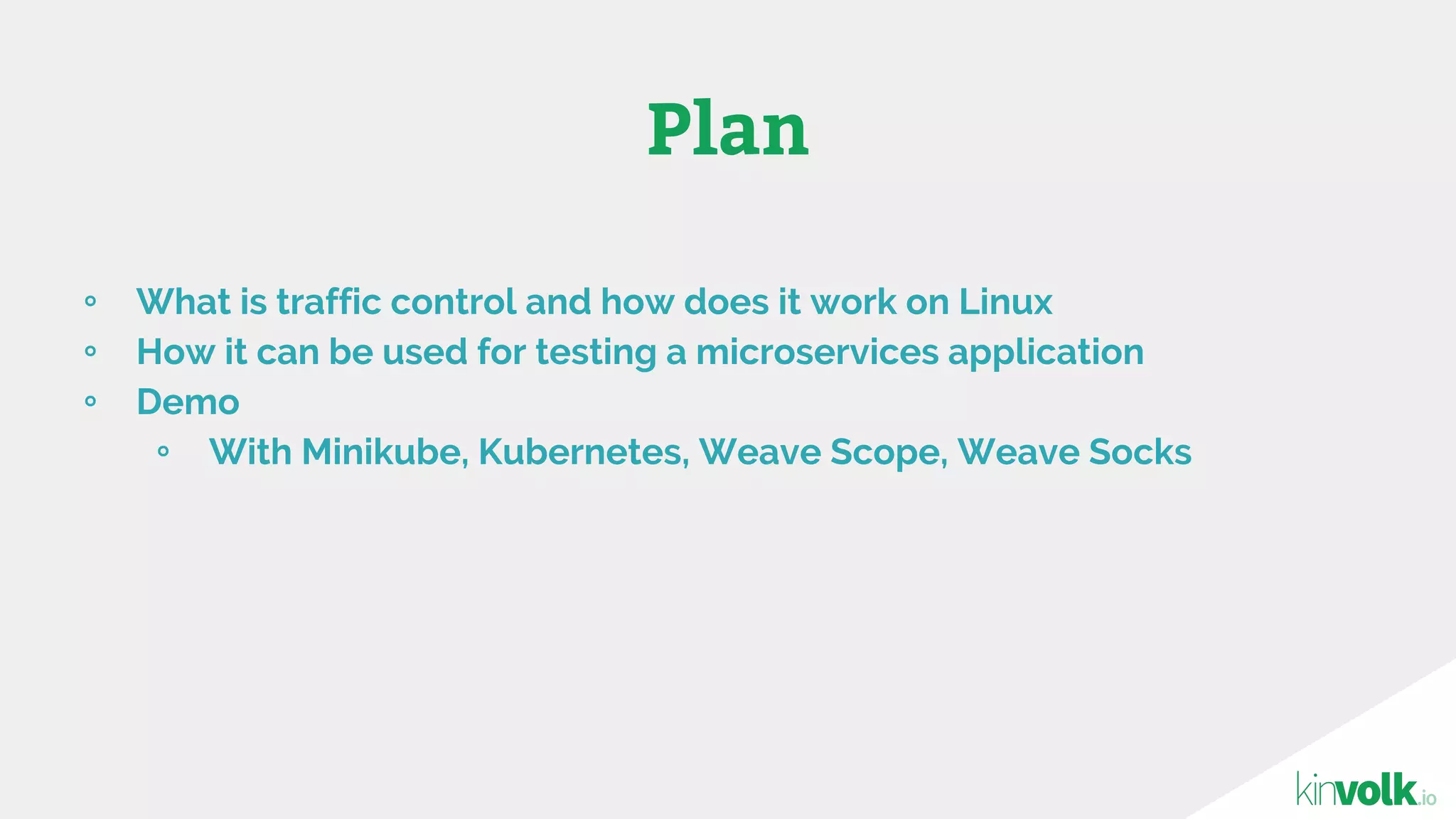 Plan

◦ What is traffic control and how does it work on Linux
◦ How it can be used for testing a microservices application
◦ Demo
  ◦ With Minikube, Kubernetes, Weave Scope, Weave Socks

kinvolk.io